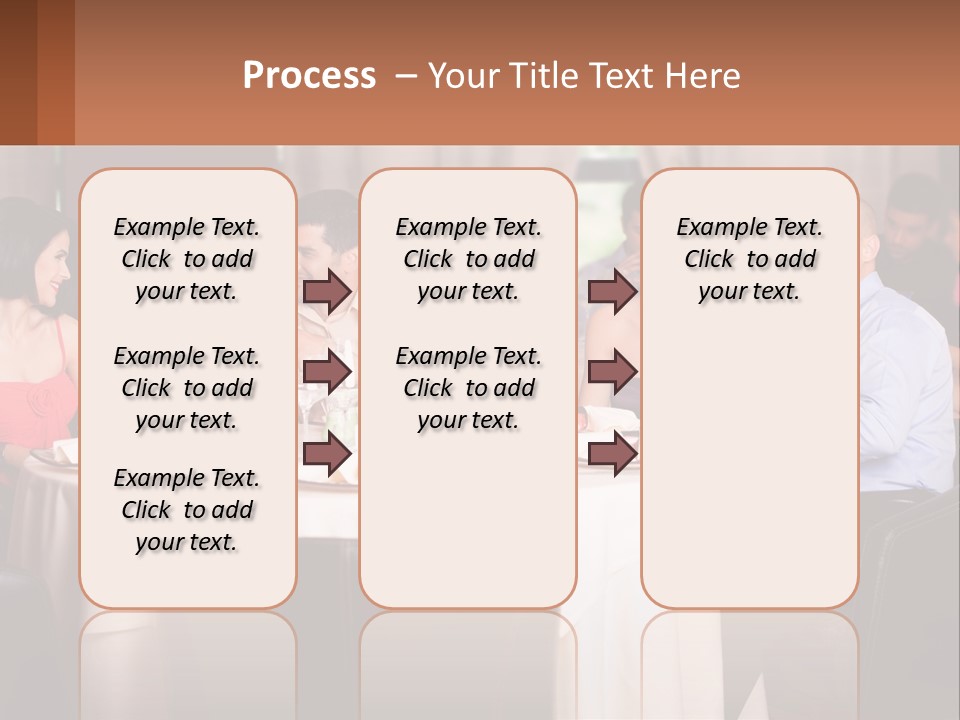 Process – Your Title Text Here

Example Text. Click to add your text.

Example Text. Click to add your text.

Example Text. Click to add your text.

Example Text. Click to add your text.

Example Text. Click to add your text.

Example Text. Click to add your text.